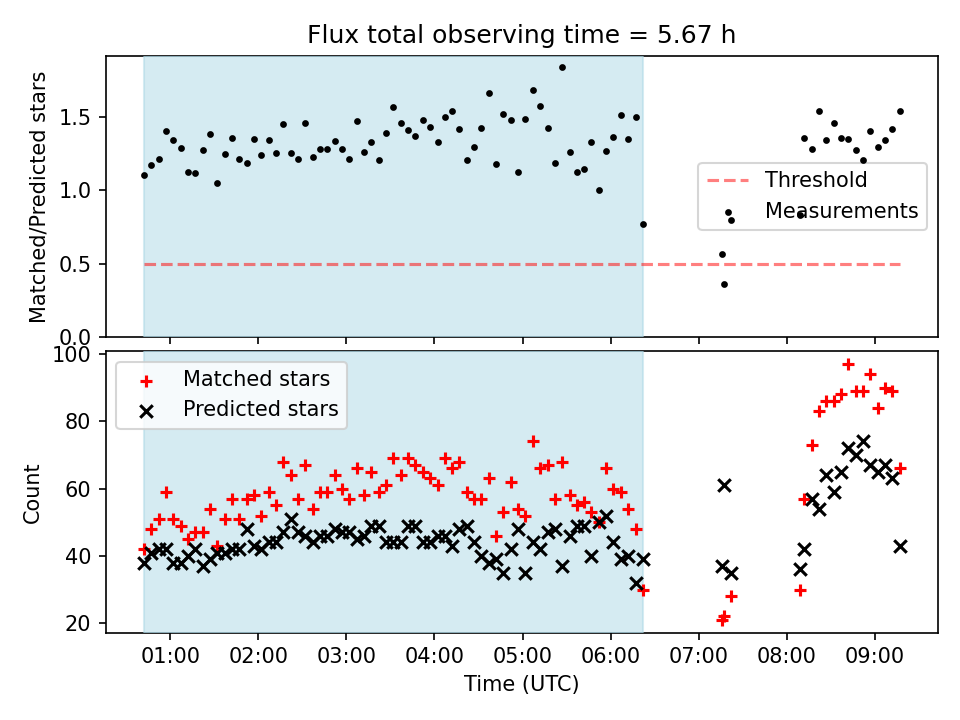 Flux total observing time = 5.67 h

Matched/Predicted stars

1.5
1.0
0.5
0.0

Threshold
Measurements

Count

100
80
60
40
20

Matched stars
Predicted stars

01:00 02:00 03:00 04:00 05:00 06:00 07:00 08:00 09:00

Time (UTC)